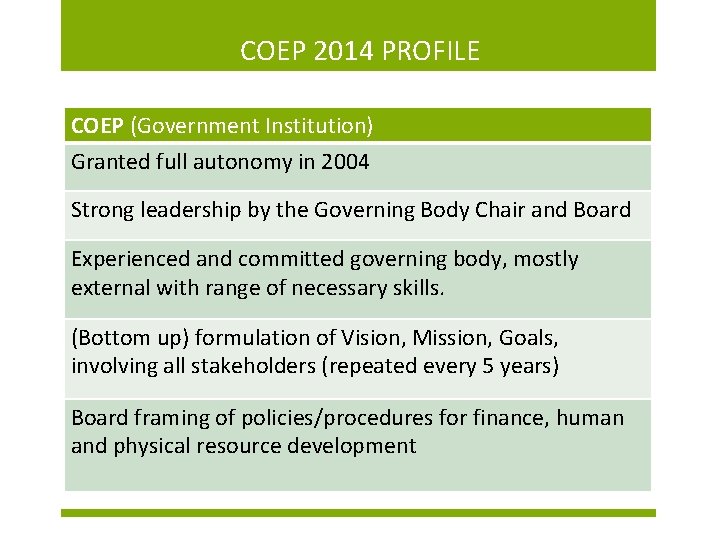 COEP 2014 PROFILE

| COEP (Government Institution) |
|---|
| Granted full autonomy in 2004 |
| Strong leadership by the Governing Body Chair and Board |
| Experienced and committed governing body, mostly external with range of necessary skills. |
| (Bottom up) formulation of Vision, Mission, Goals, involving all stakeholders (repeated every 5 years) |
| Board framing of policies/procedures for finance, human and physical resource development |